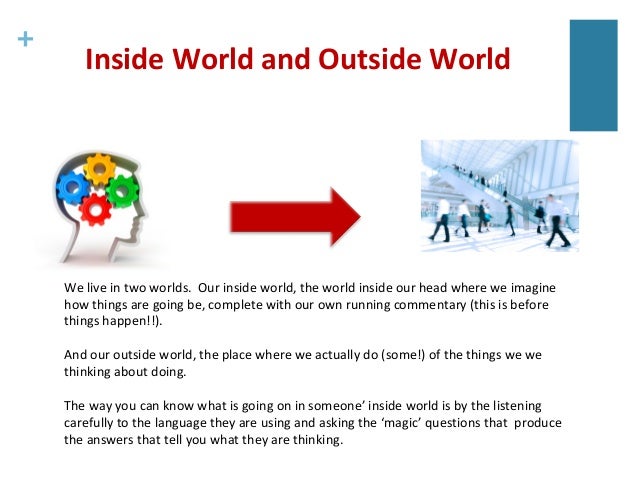 +

Inside World and Outside World

We live in two worlds. Our inside world, the world inside our head where we imagine how things are going be, complete with our own running commentary (this is before things happen!!).

And our outside world, the place where we actually do (some!) of the things we we thinking about doing.

The way you can know what is going on in someone' inside world is by the listening carefully to the language they are using and asking the 'magic' questions that produce the answers that tell you what they are thinking.